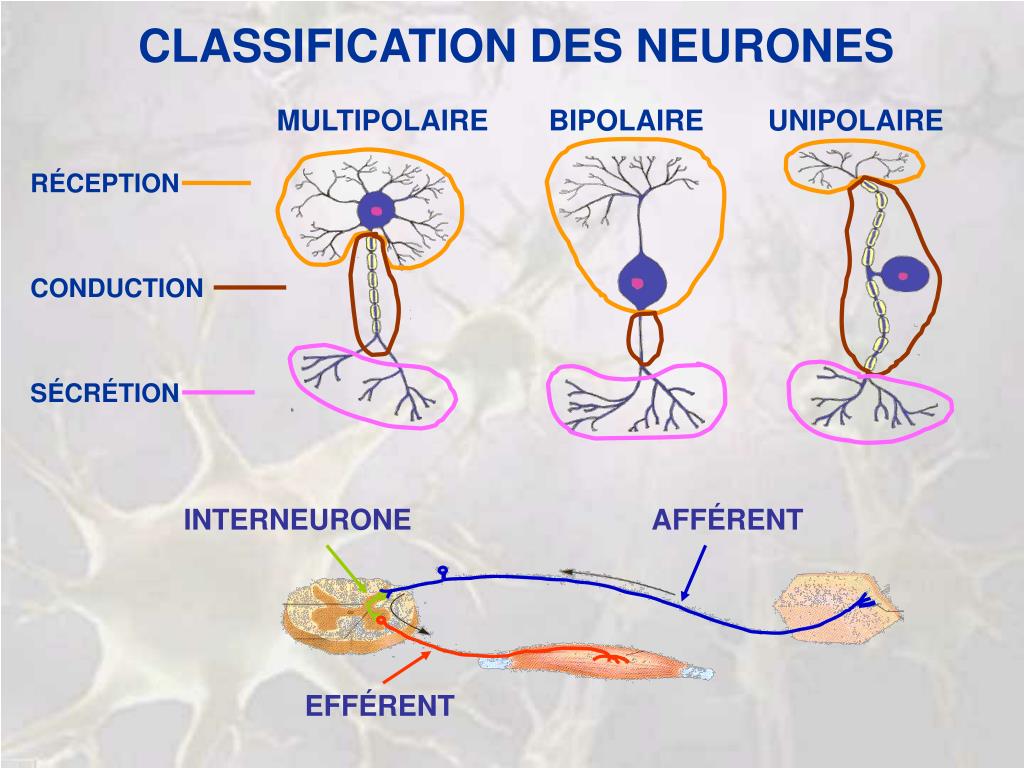 CLASSIFICATION DES NEURONES

MULTIPOLAIRE

BIPOLAIRE

UNIPOLAIRE

RÉCEPTION

CONDUCTION

SÉCRÉTION

INTERNEURONE

AFFÉRENT

EFFÉRENT